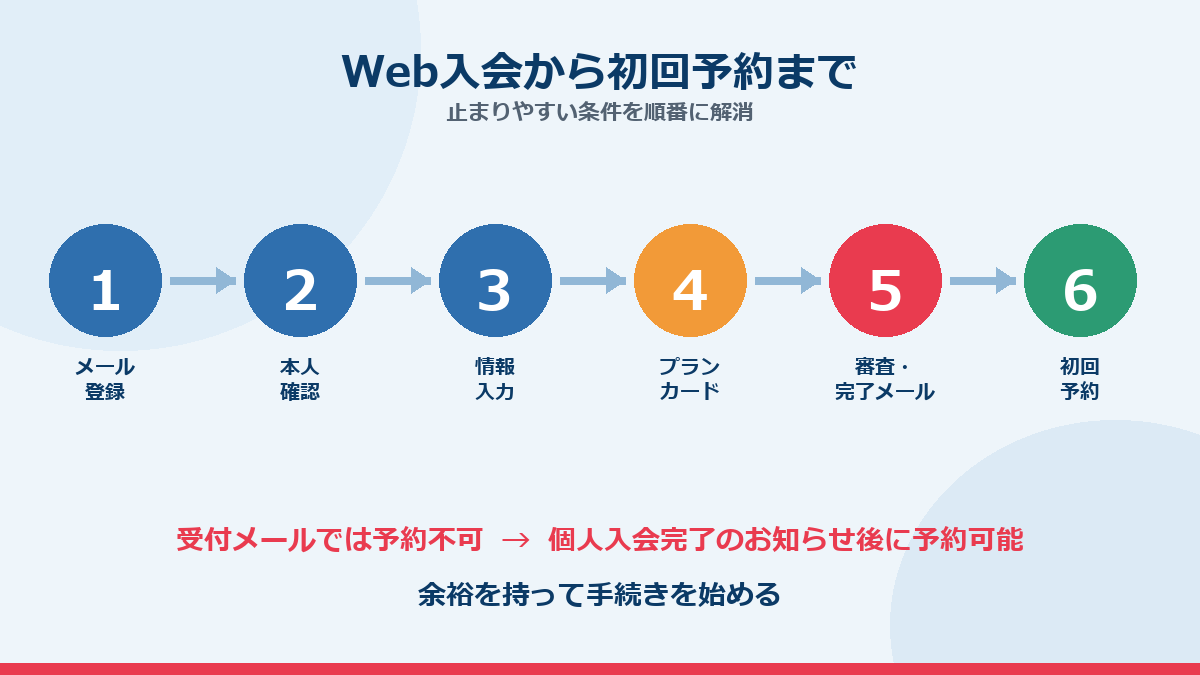 Web入会から初回予約まで
止まりやすい条件を順番に解消

1
メール
登録

2
本人
確認

3
情報
入力

4
プラン
カード

5
審査・
完了メール

6
初回
予約

受付メールでは予約不可 → 個人入会完了のお知らせ後に予約可能

余裕を持って手続きを始める